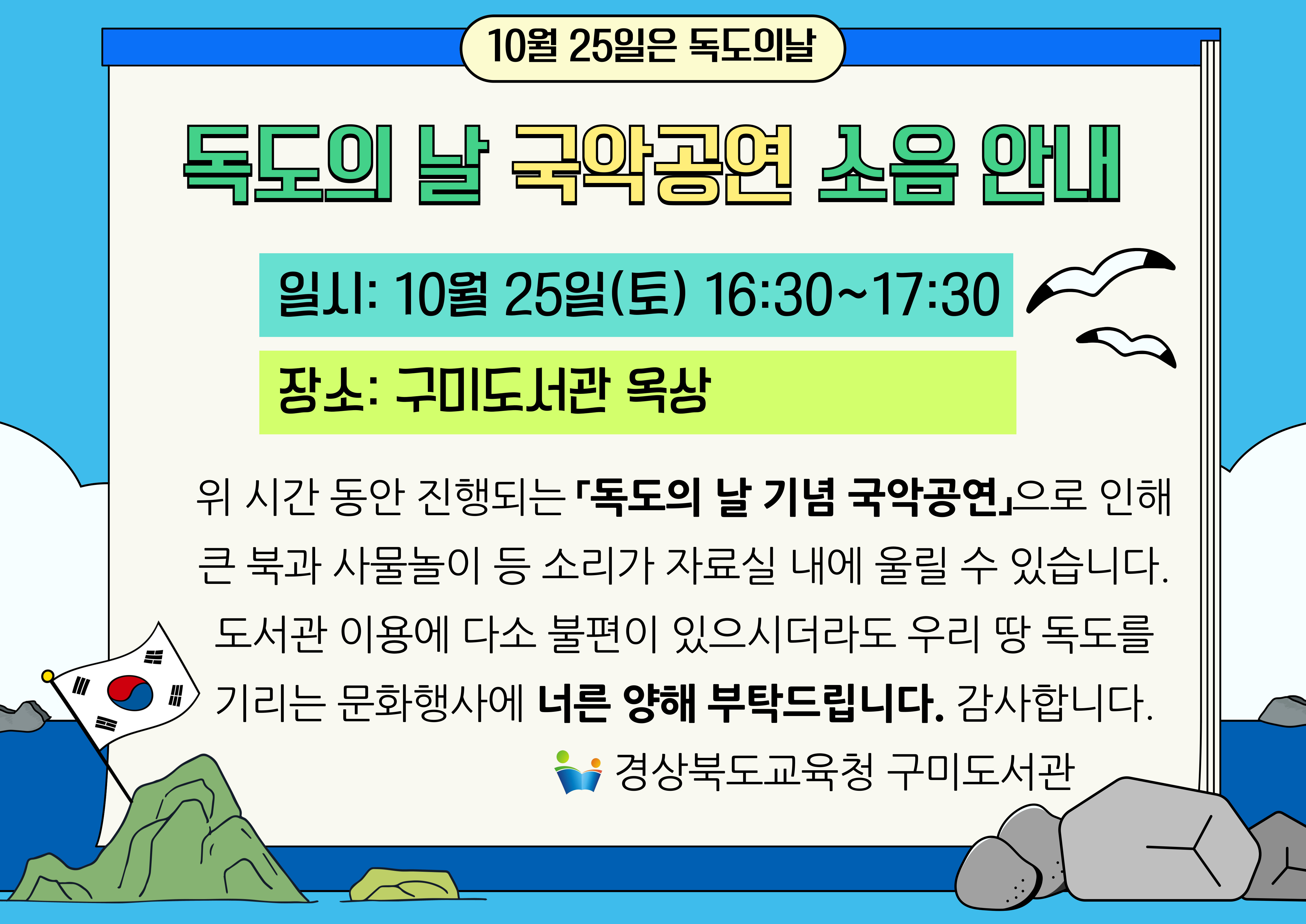 10월 25일은 독도의날

독도의 날 국악공연 소음 안내

일시: 10월 25일(토) 16:30~17:30

장소: 구미도서관 옥상

위 시간 동안 진행되는 「독도의 날 기념 국악공연」으로 인해 큰 북과 사물놀이 등 소리가 자료실 내에 울릴 수 있습니다. 도서관 이용에 다소 불편이 있으시더라도 우리 땅 독도를 기리는 문화행사에 너른 양해 부탁드립니다. 감사합니다.

경상북도교육청 구미도서관